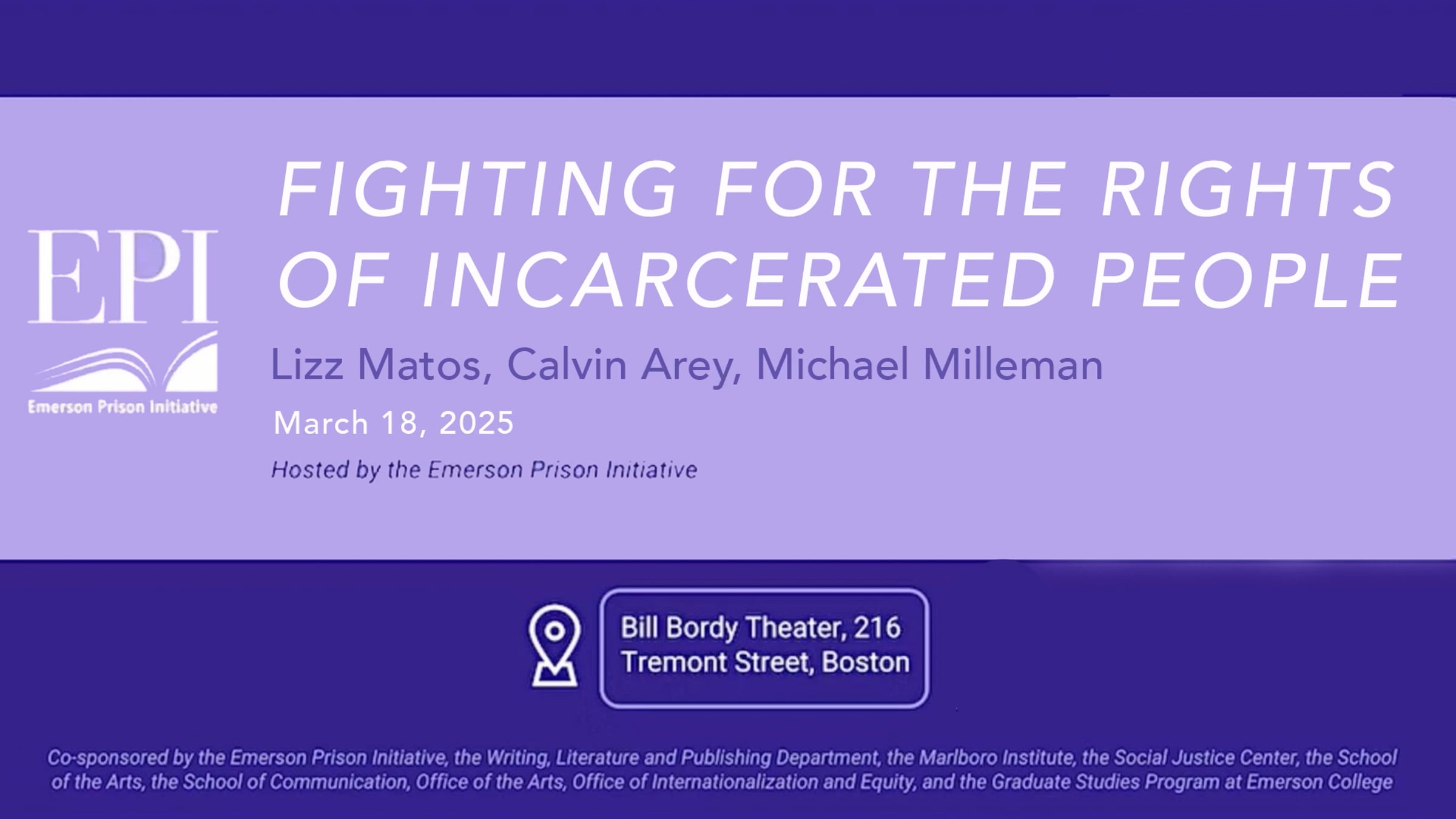 EPI

Emerson Prison Initiative

FIGHTING FOR THE RIGHTS OF INCARCERATED PEOPLE

Lizz Matos, Calvin Arey, Michael Milleman

March 18, 2025

Hosted by the Emerson Prison Initiative

Bill Bordy Theater, 216 Tremont Street, Boston

Co-sponsored by the Emerson Prison Initiative, the Writing, Literature and Publishing Department, the Marlboro Institute, the Social Justice Center, the School of the Arts, the School of Communication, Office of the Arts, Office of Internationalization and Equity, and the Graduate Studies Program at Emerson College